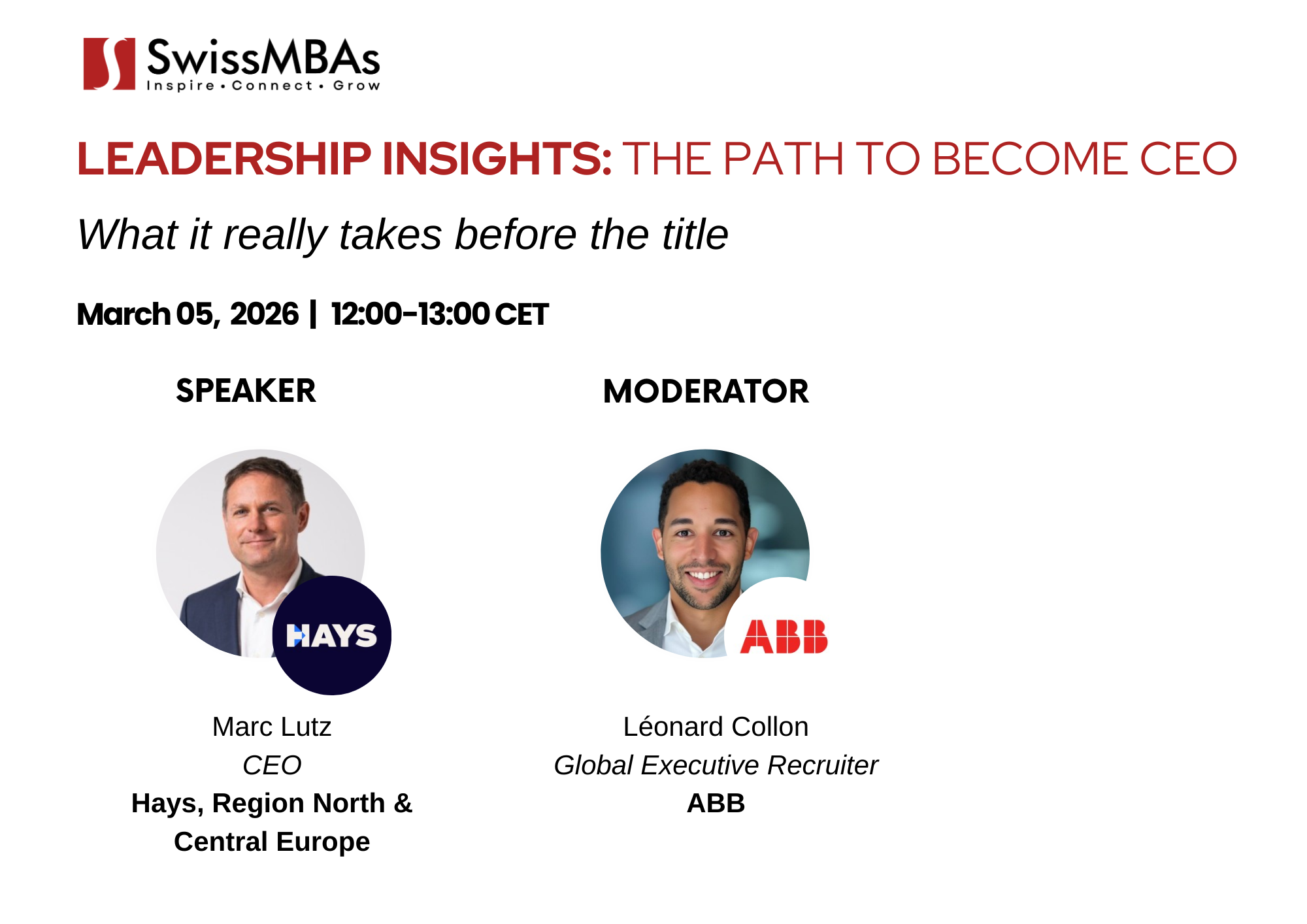 SwissMBAs
Inspire • Connect • Grow

LEADERSHIP INSIGHTS: THE PATH TO BECOME CEO

What it really takes before the title

March 05, 2026 | 12:00-13:00 CET

SPEAKER

HAYS

Marc Lutz
CEO
Hays, Region North & Central Europe

MODERATOR

ABB

Léonard Collon
Global Executive Recruiter
ABB